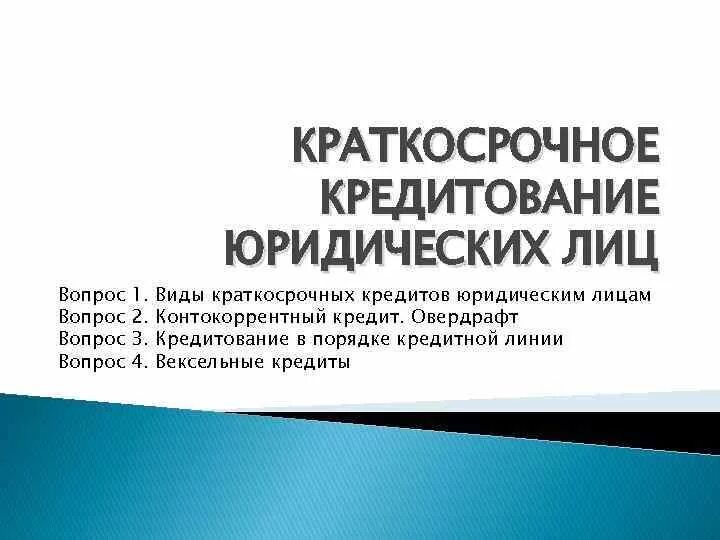 КРАТКОСРОЧНОЕ КРЕДИТОВАНИЕ ЮРИДИЧЕСКИХ ЛИЦ

Вопрос 1. Виды краткосрочных кредитов юридическим лицам
Вопрос 2. Контокоррентный кредит. Овердрафт
Вопрос 3. Кредитование в порядке кредитной линии
Вопрос 4. Вексельные кредиты